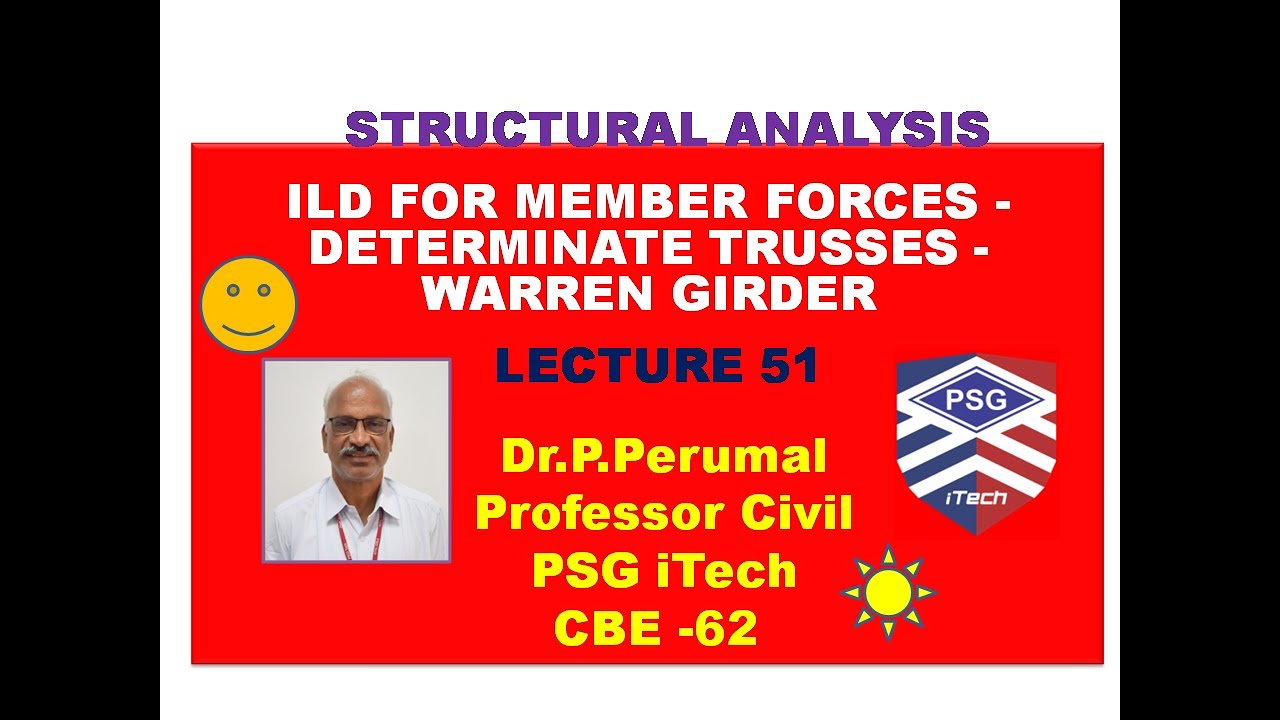 STRUCTURAL ANALYSIS

ILD FOR MEMBER FORCES - DETERMINATE TRUSSES - WARREN GIRDER

LECTURE 51

Dr.P.Perumal
Professor Civil
PSG iTech
CBE -62

PSG

iTech